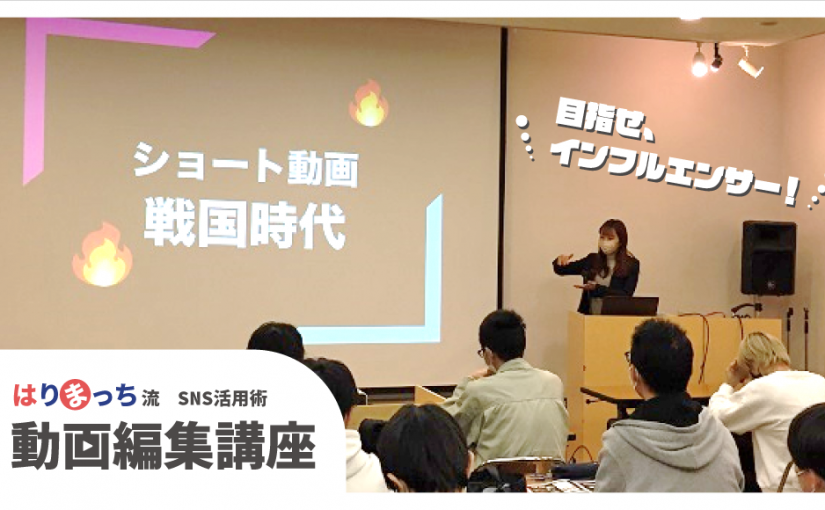 ショート動画
戦国時代

目指せ、
インフルエンサー！

はりまっち流　SNS活用術
動画編集講座